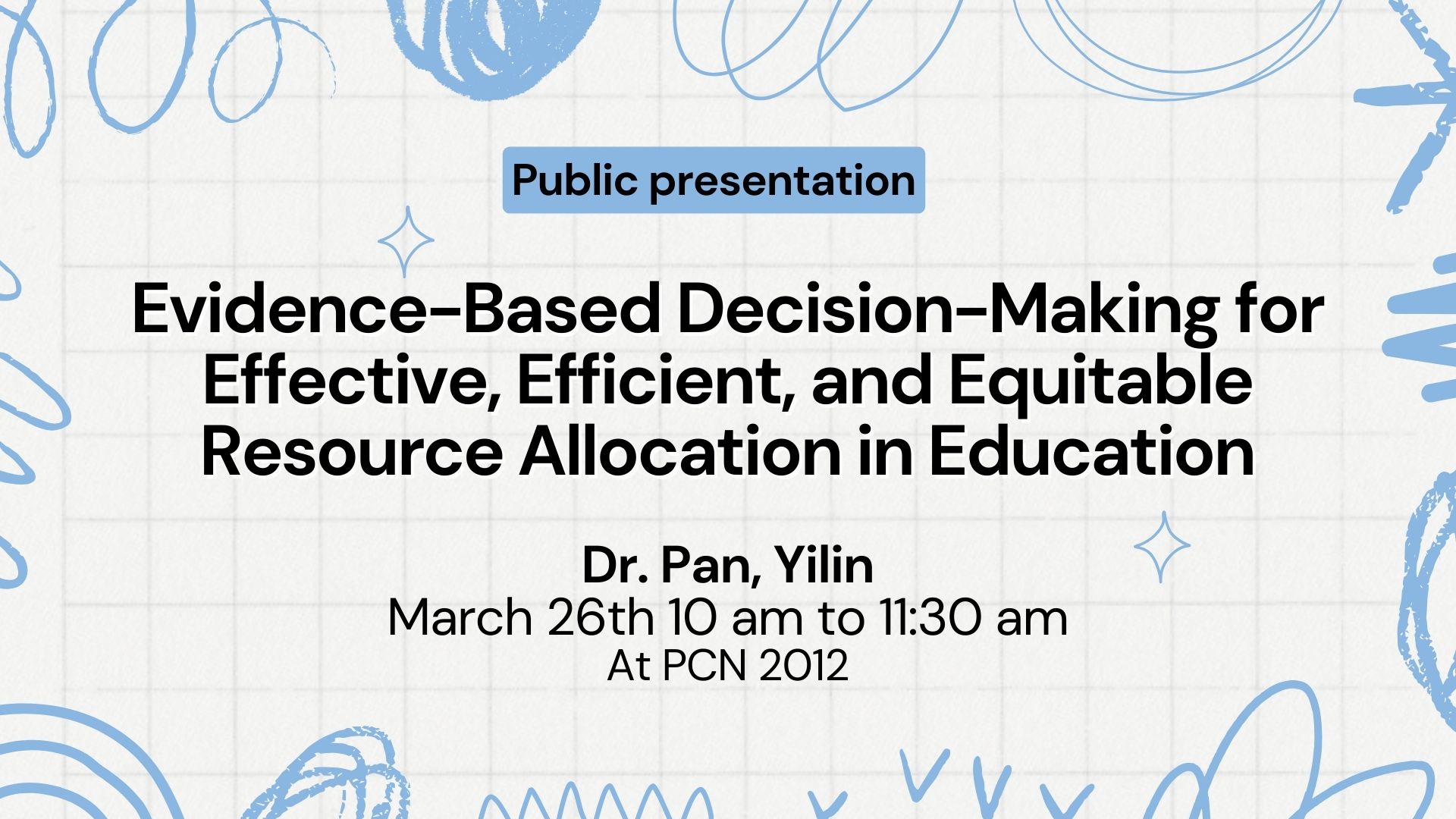 Public presentation

Evidence-Based Decision-Making for Effective, Efficient, and Equitable Resource Allocation in Education

Dr. Pan, Yilin
March 26th 10 am to 11:30 am
At PCN 2012